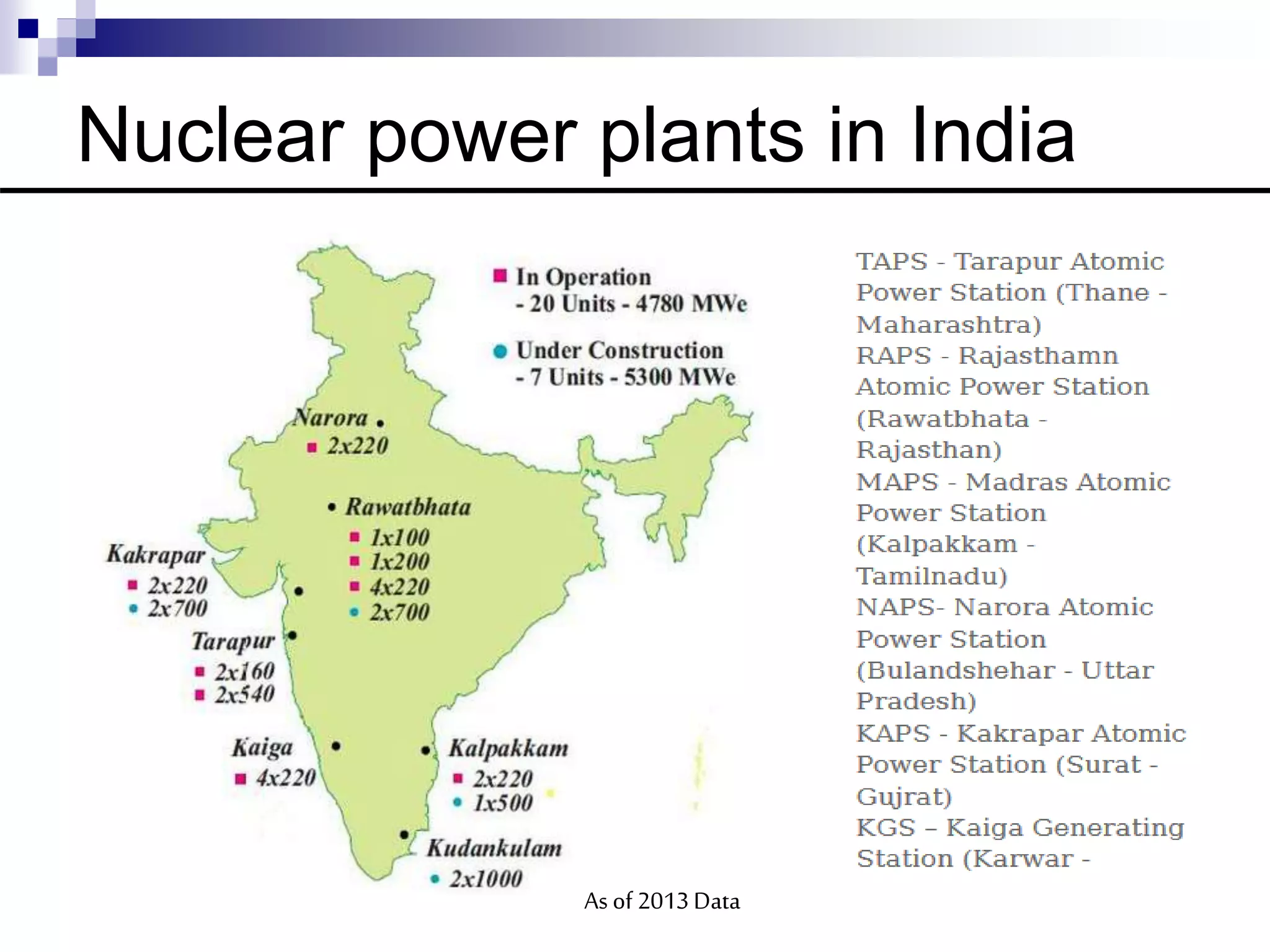 Nuclear power plants in India

In Operation - 20 Units - 4780 MWe

Under Construction - 7 Units - 5300 MWe

Narora
2x220

Rawatbhata
1x100
1x200
4x220
2x700

Kakrapar
2x220
2x700

Tarapur
2x160
2x540

Kaiga
4x220

Kalpakkam
2x220
1x500

Kudankulam
2x1000

As of 2013 Data

TAPS - Tarapur Atomic Power Station (Thane - Maharashtra)
RAPS - Rajasthamn Atomic Power Station (Rawatbhata - Rajasthan)
MAPS - Madras Atomic Power Station (Kalpakkam - Tamilnadu)
NAPS- Narora Atomic Power Station (Bulandshehar - Uttar Pradesh)
KAPS - Kakrapar Atomic Power Station (Surat - Gujrat)
KGS – Kaiga Generating Station (Karwar -